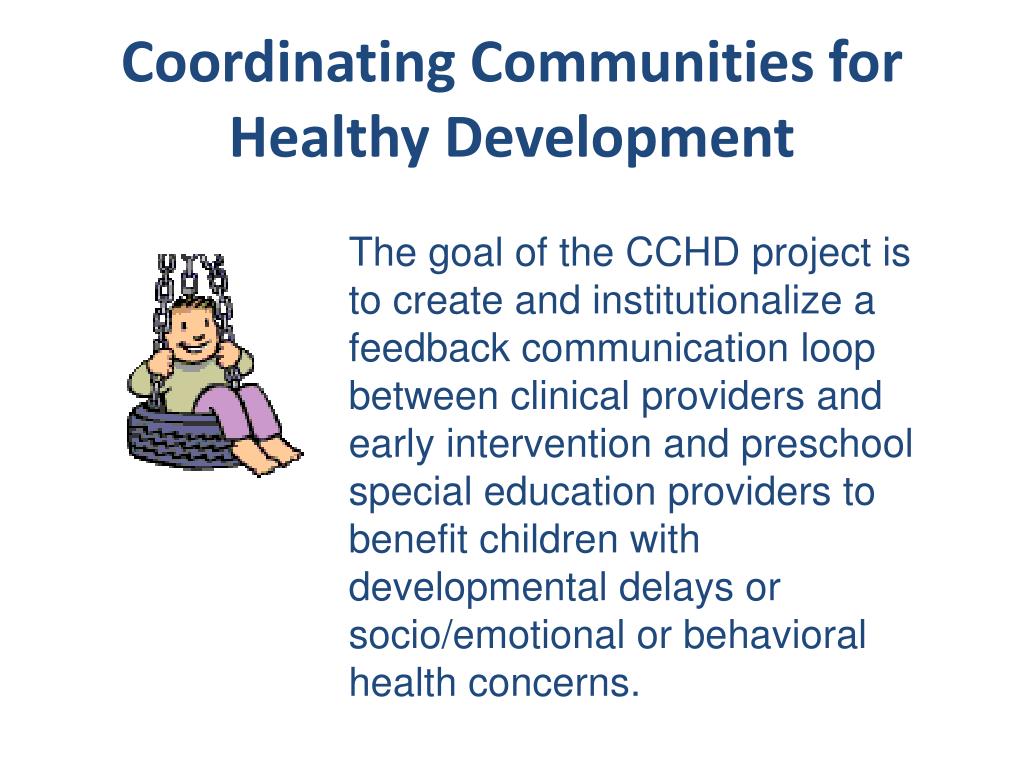 Coordinating Communities for Healthy Development

The goal of the CCHD project is to create and institutionalize a feedback communication loop between clinical providers and early intervention and preschool special education providers to benefit children with developmental delays or socio/emotional or behavioral health concerns.